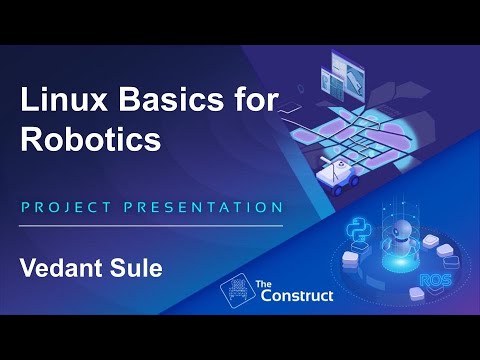 Linux Basics for Robotics

PROJECT PRESENTATION

Vedant Sule

The Construct

ROS